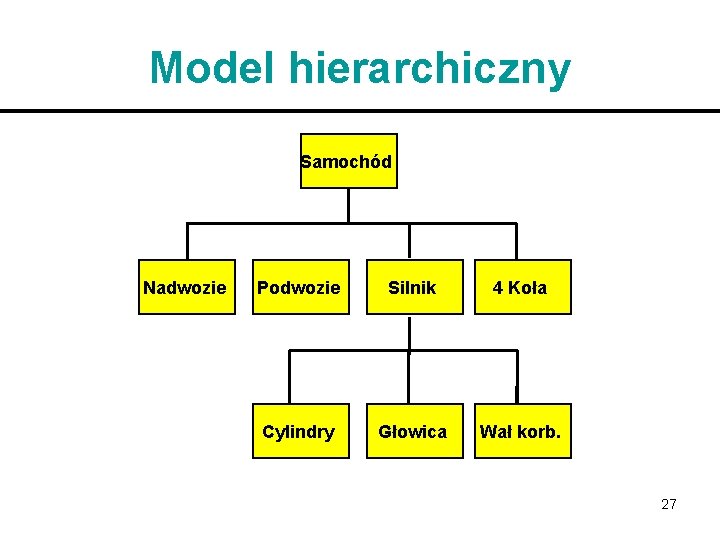 Model hierarchiczny

Samochód

Nadwozie

Podwozie

Silnik

4 Koła

Cylindry

Głowica

Wał korb.

27